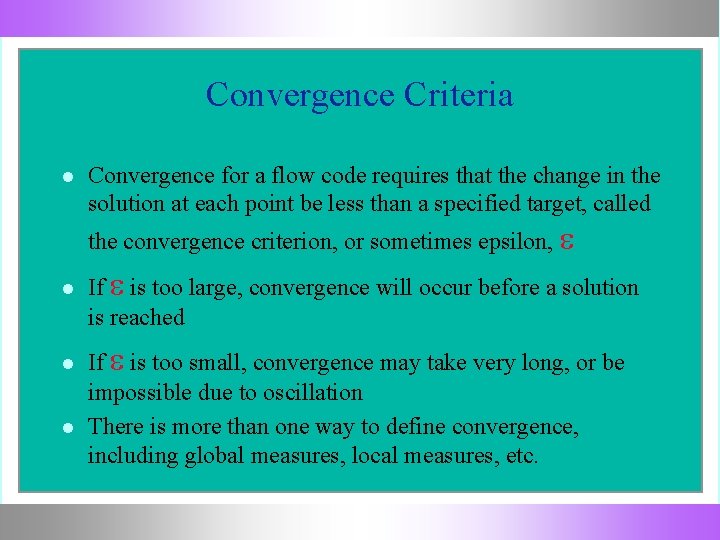 Convergence Criteria

- Convergence for a flow code requires that the change in the solution at each point be less than a specified target, called the convergence criterion, or sometimes epsilon, $\varepsilon$

- If $\varepsilon$ is too large, convergence will occur before a solution is reached

- If $\varepsilon$ is too small, convergence may take very long, or be impossible due to oscillation

- There is more than one way to define convergence, including global measures, local measures, etc.